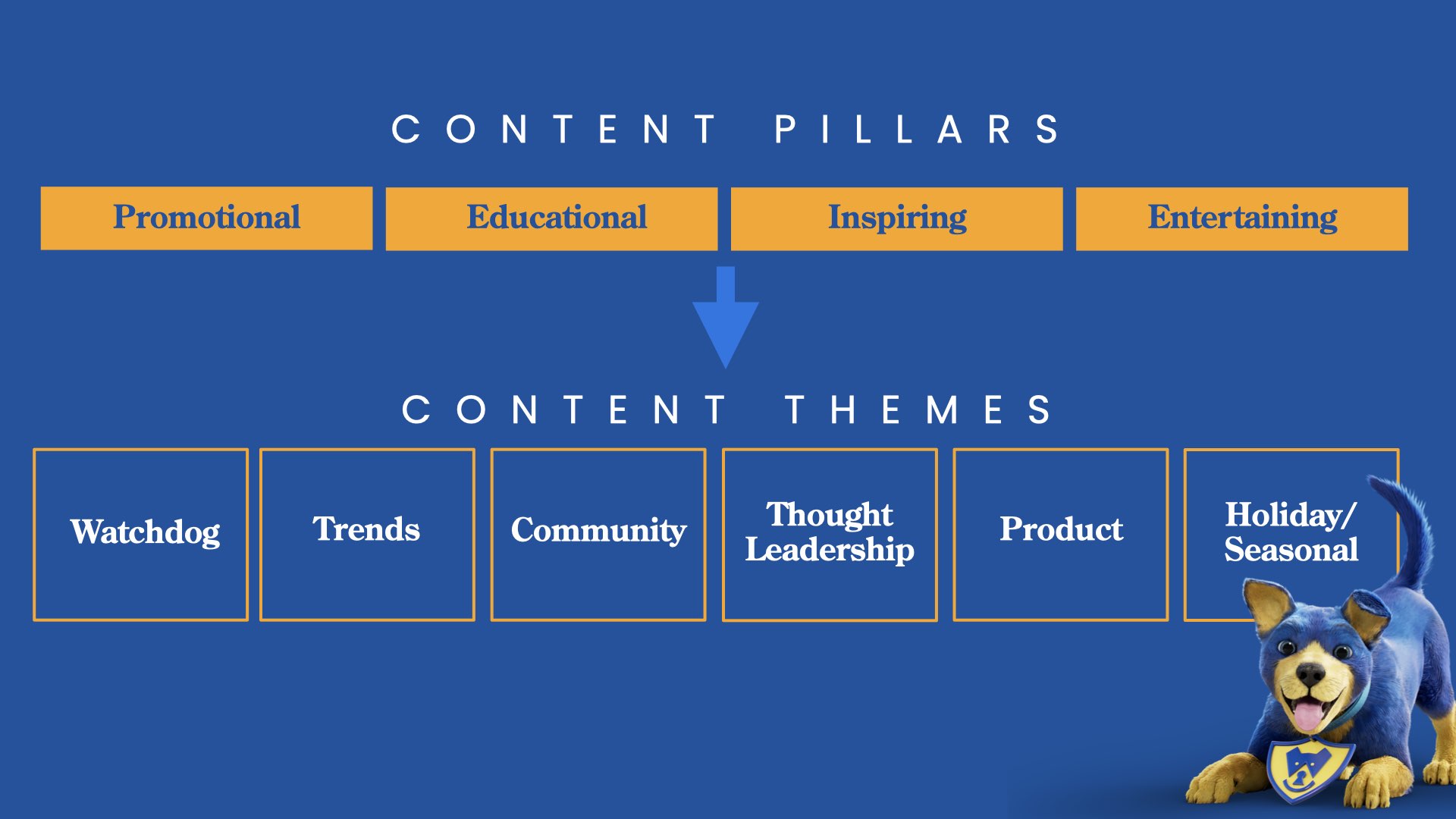 CONTENT PILLARS

Promotional

Educational

Inspiring

Entertaining

CONTENT THEMES

Watchdog

Trends

Community

Thought Leadership

Product

Holiday/ Seasonal